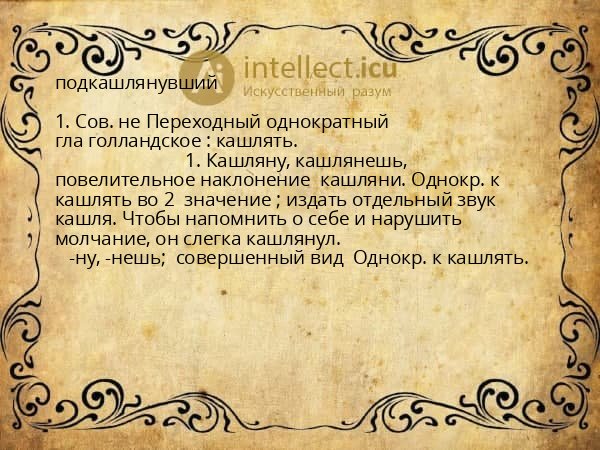 intellect.icu
Искусственный разум

подкашлянувший

1. Сов. не Переходный однократный гла голландское : кашлять.

1. Кашляну, кашлянешь, повелительное наклонение кашляни. Однокр. к кашлять во 2 значение ; издать отдельный звук кашля. Чтобы напомнить о себе и нарушить молчание, он слегка кашлянул.

-ну, -нешь; совершенный вид Однокр. к кашлять.